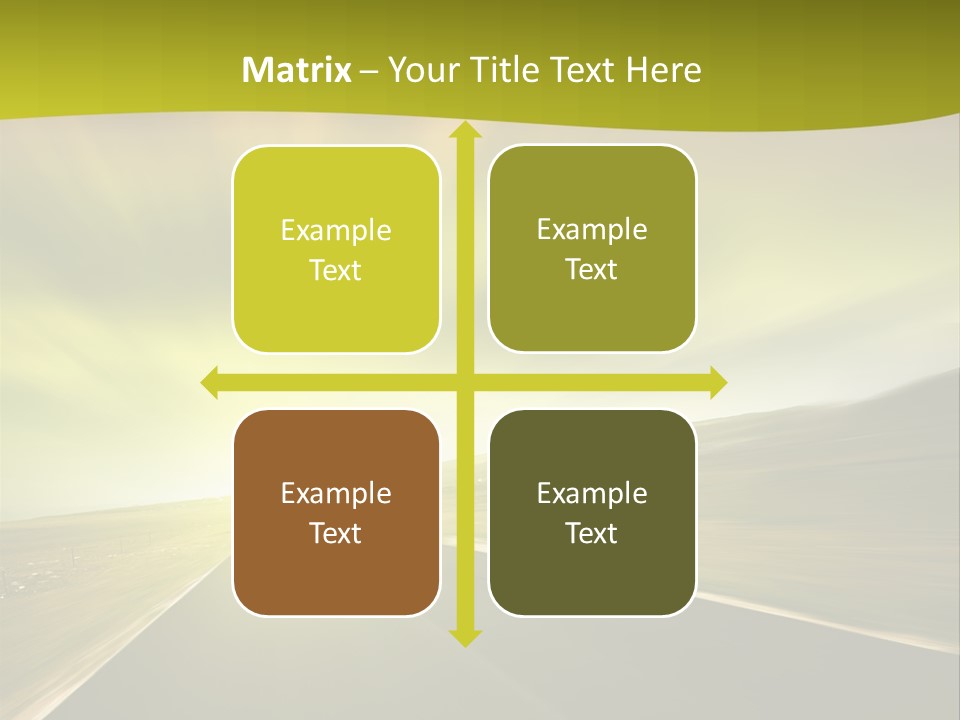 Matrix – Your Title Text Here

Example Text

Example Text

Example Text

Example Text